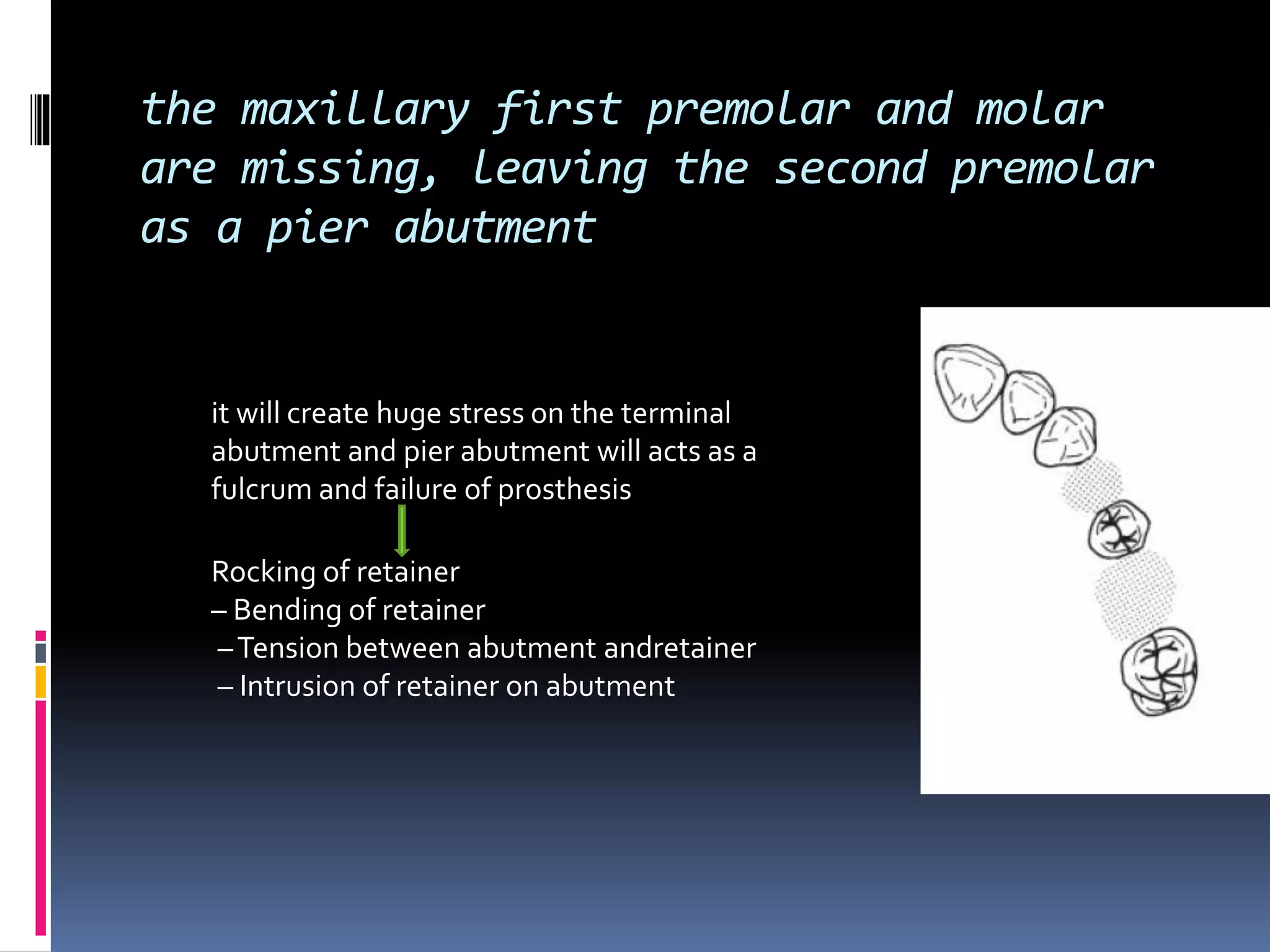 the maxillary first premolar and molar are missing, leaving the second premolar as a pier abutment

it will create huge stress on the terminal abutment and pier abutment will acts as a fulcrum and failure of prosthesis

Rocking of retainer
– Bending of retainer
– Tension between abutment andretainer
– Intrusion of retainer on abutment